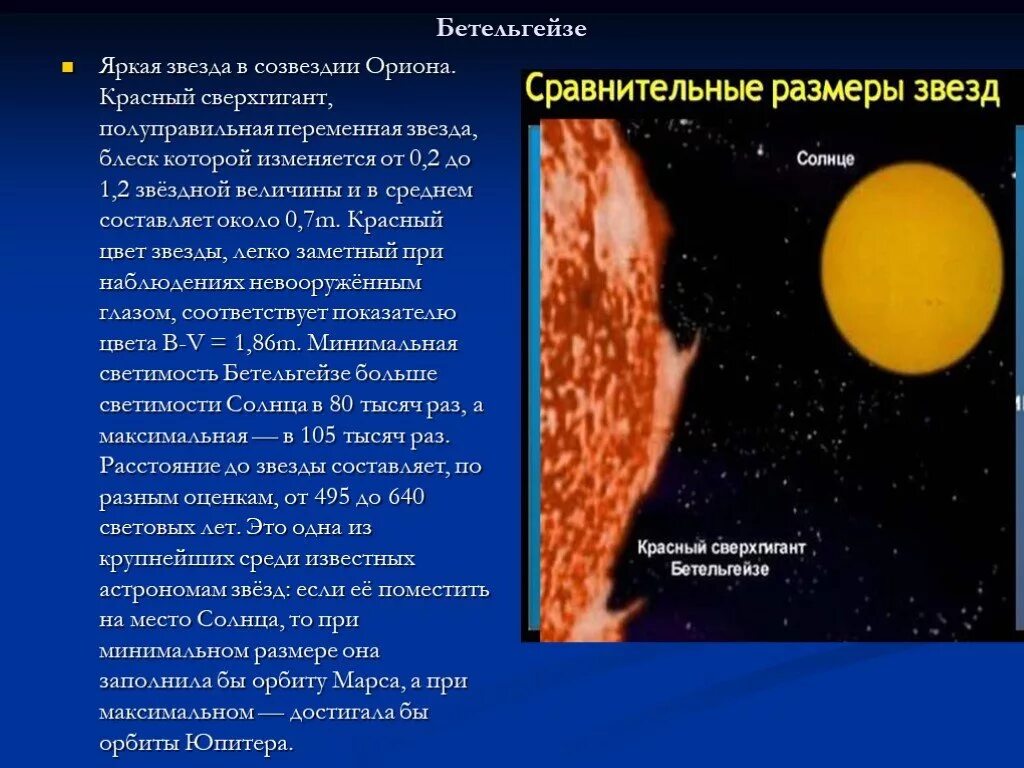 Бетельгейзе

Яркая звезда в созвездии Ориона. Красный сверхгигант, полуправильная переменная звезда, блеск которой изменяется от 0,2 до 1,2 звёздной величины и в среднем составляет около 0,7m. Красный цвет звезды, легко заметный при наблюдениях невооружённым глазом, соответствует показателю цвета B-V = 1,86m. Минимальная светимость Бетельгейзе больше светимости Солнца в 80 тысяч раз, а максимальная — в 105 тысяч раз. Расстояние до звезды составляет, по разным оценкам, от 495 до 640 световых лет. Это одна из крупнейших среди известных астрономам звёзд: если её поместить на место Солнца, то при минимальном размере она заполнила бы орбиту Марса, а при максимальном — достигала бы орбиты Юпитера.

Сравнительные размеры звезд

Солнце

Красный сверхгигант Бетельгейзе